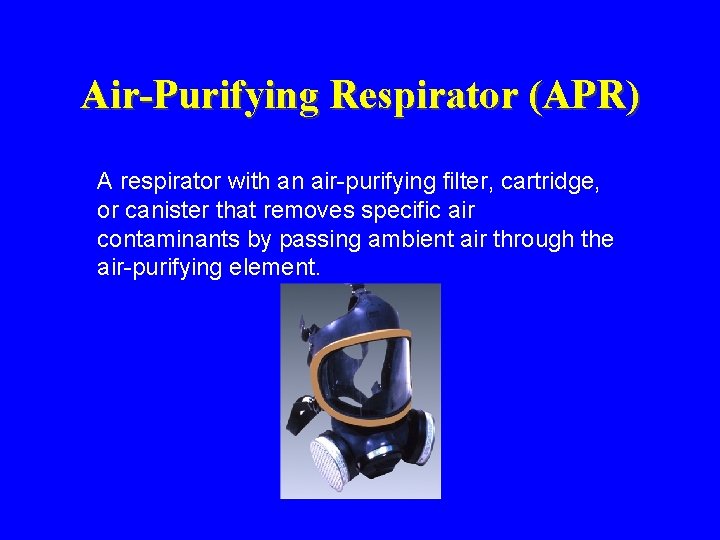 Air-Purifying Respirator (APR)

A respirator with an air-purifying filter, cartridge, or canister that removes specific air contaminants by passing ambient air through the air-purifying element.